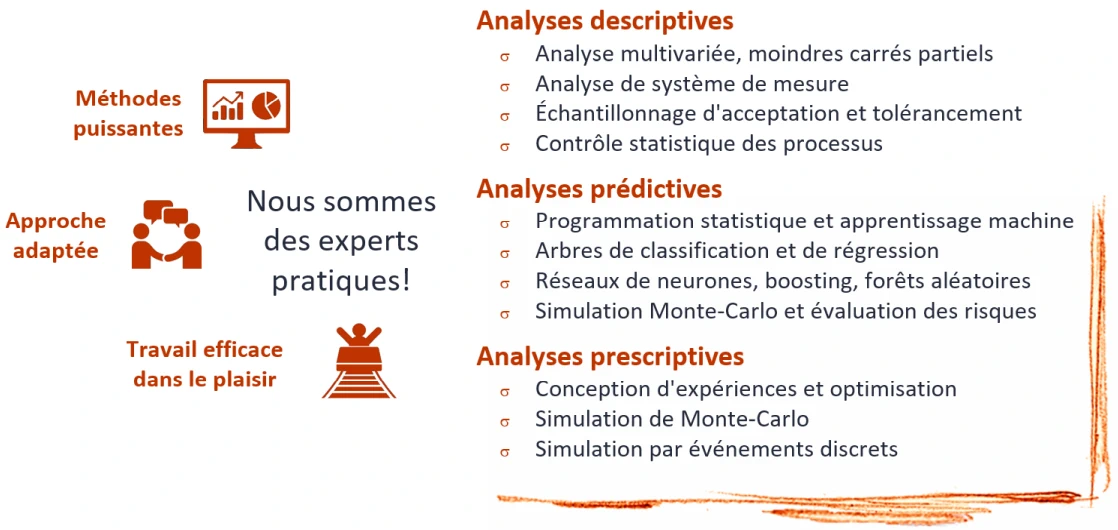 Méthodes puissantes

Approche adaptée

Nous sommes des experts pratiques!

Travail efficace dans le plaisir

Analyses descriptives
σ Analyse multivariée, moindres carrés partiels
σ Analyse de système de mesure
σ Échantillonnage d'acceptation et tolérancement
σ Contrôle statistique des processus

Analyses prédictives
σ Programmation statistique et apprentissage machine
σ Arbres de classification et de régression
σ Réseaux de neurones, boosting, forêts aléatoires
σ Simulation Monte-Carlo et évaluation des risques

Analyses prescriptives
σ Conception d'expériences et optimisation
σ Simulation de Monte-Carlo
σ Simulation par événements discrets